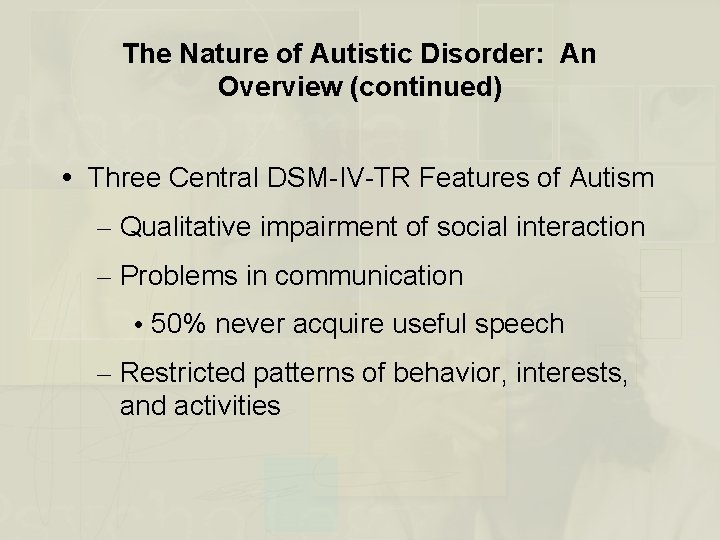 The Nature of Autistic Disorder: An Overview (continued)

• Three Central DSM-IV-TR Features of Autism
– Qualitative impairment of social interaction
– Problems in communication
• 50% never acquire useful speech
– Restricted patterns of behavior, interests, and activities